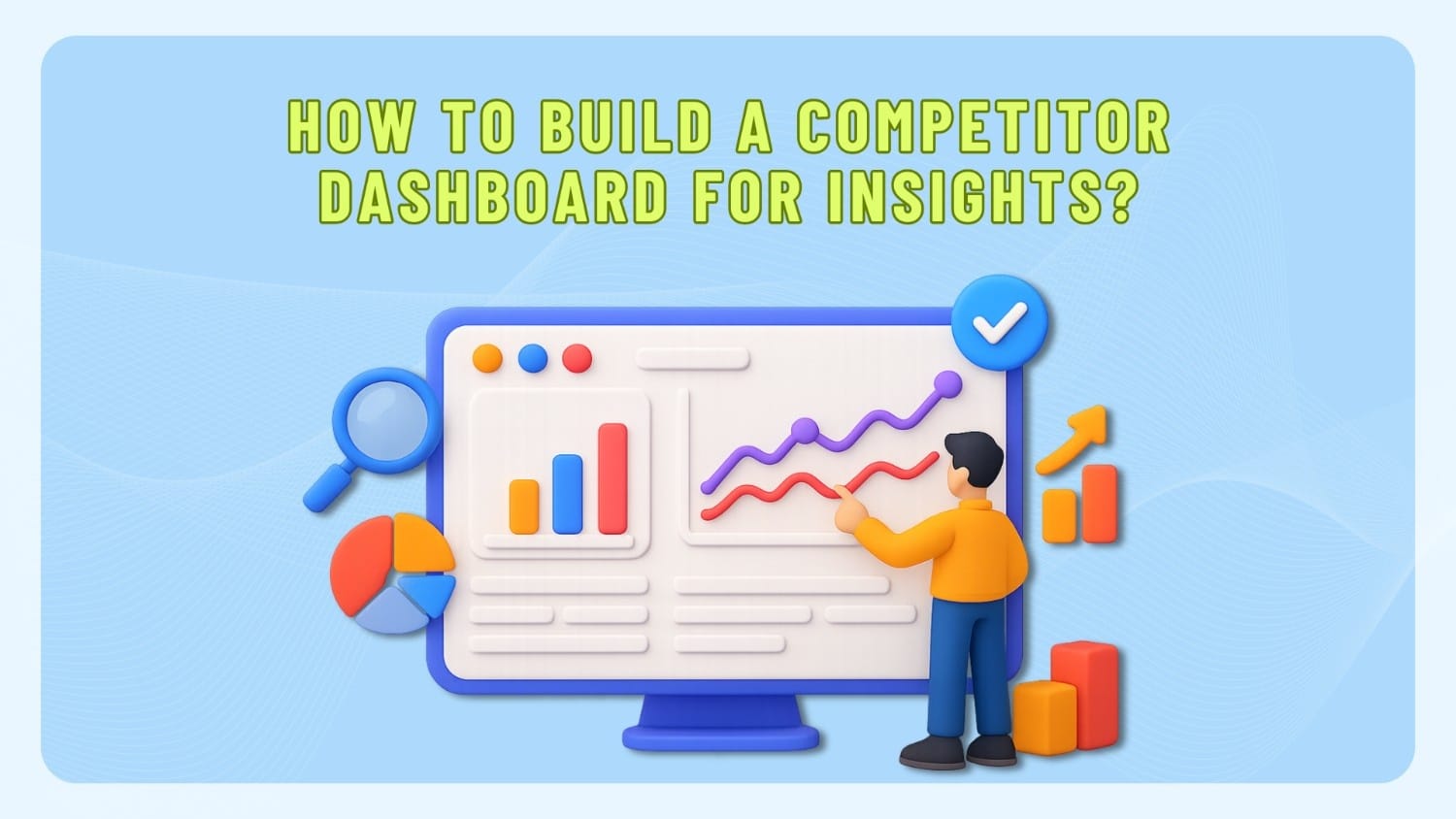 HOW TO BUILD A COMPETITOR DASHBOARD FOR INSIGHTS?